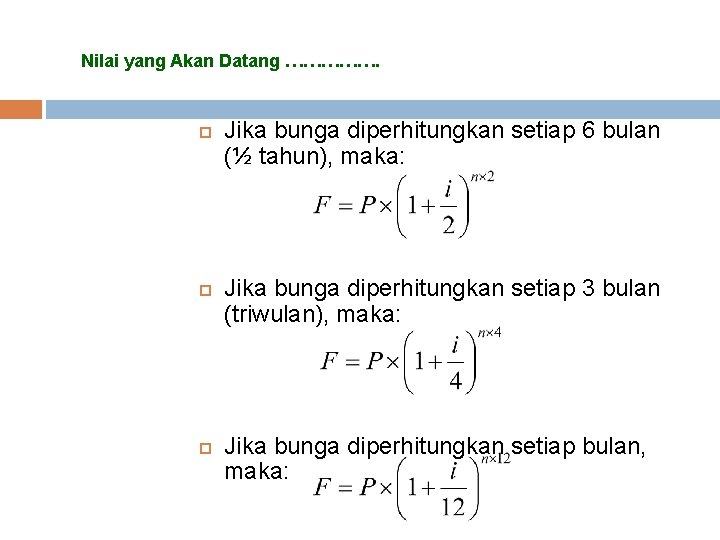 Nilai yang Akan Datang …………….

Jika bunga diperhitungkan setiap 6 bulan (½ tahun), maka:

$F = P \times \left(1 + \frac{i}{2}\right)^{n \times 2}$

Jika bunga diperhitungkan setiap 3 bulan (triwulan), maka:

$F = P \times \left(1 + \frac{i}{4}\right)^{n \times 4}$

Jika bunga diperhitungkan setiap bulan, maka:

$F = P \times \left(1 + \frac{i}{12}\right)^{n \times 12}$